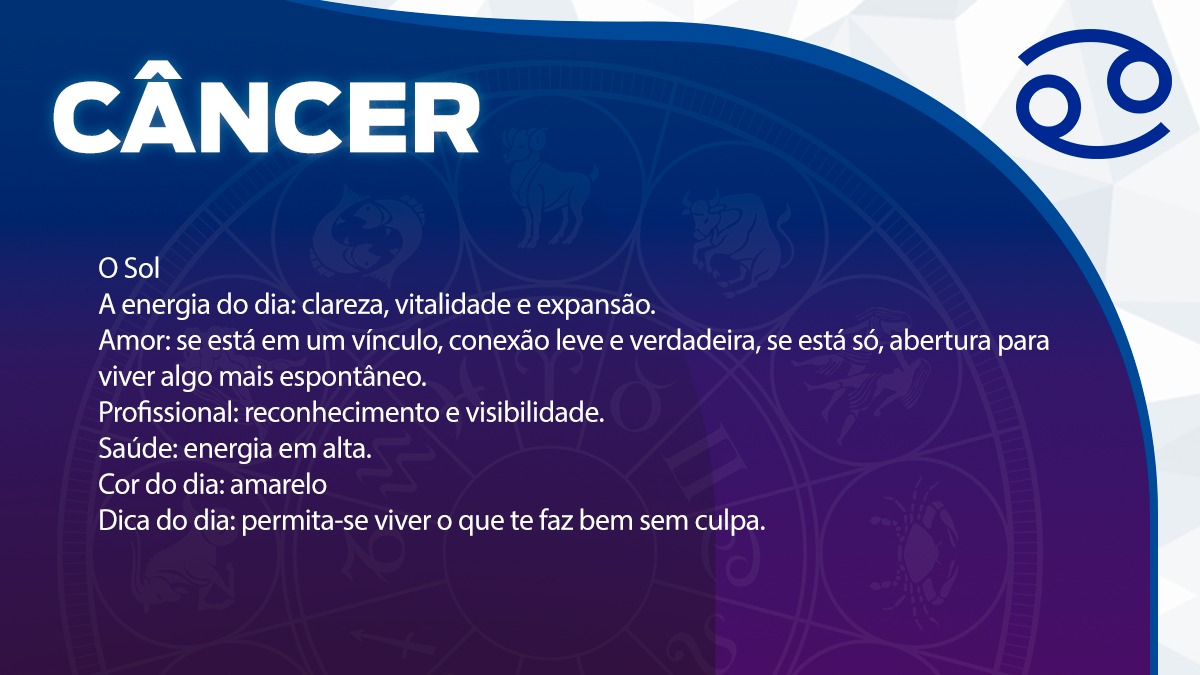 CÂNCER

O Sol
A energia do dia: clareza, vitalidade e expansão.
Amor: se está em um vínculo, conexão leve e verdadeira, se está só, abertura para viver algo mais espontâneo.
Profissional: reconhecimento e visibilidade.
Saúde: energia em alta.
Cor do dia: amarelo
Dica do dia: permita-se viver o que te faz bem sem culpa.